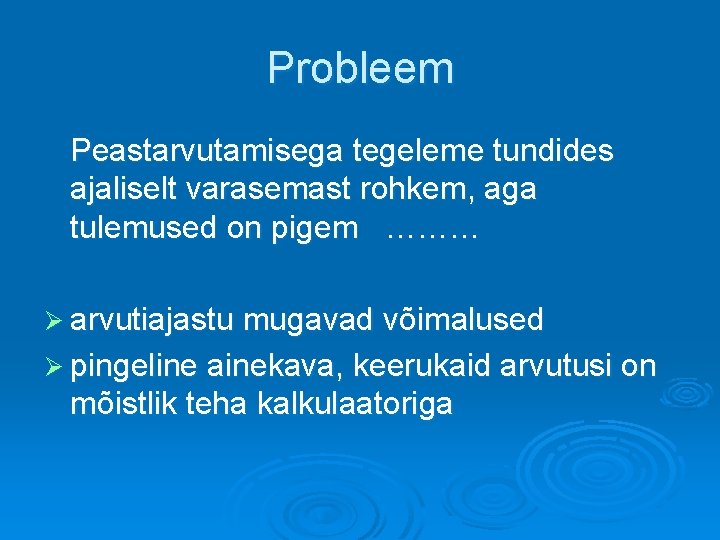 Probleem

Peastarvutamisega tegeleme tundides ajaliselt varasemast rohkem, aga tulemused on pigem ………

➢ arvutiajastu mugavad võimalused
➢ pingeline ainekava, keerukaid arvutusi on mõistlik teha kalkulaatoriga